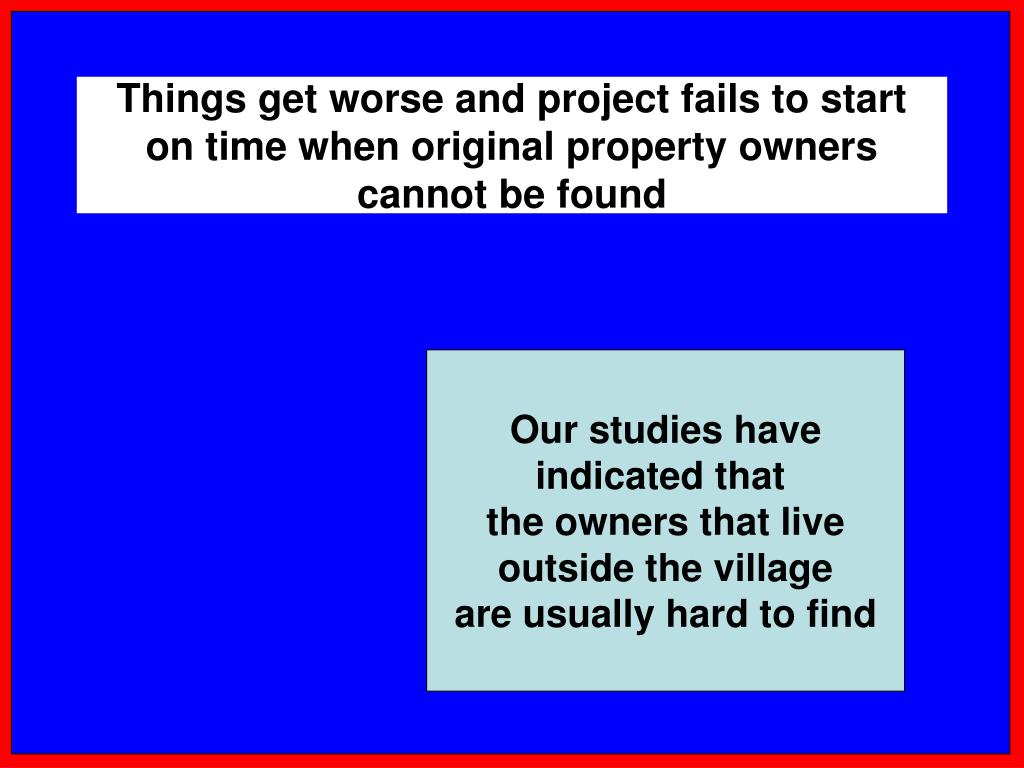 Things get worse and project fails to start on time when original property owners cannot be found

Our studies have indicated that the owners that live outside the village are usually hard to find